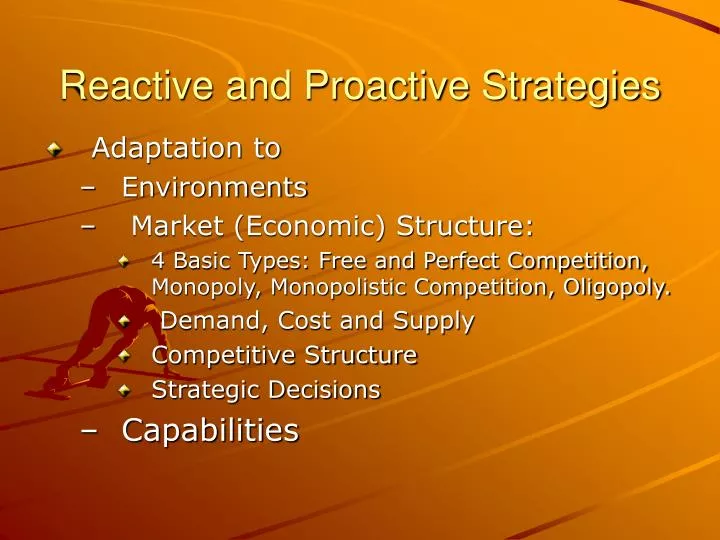 Reactive and Proactive Strategies

Adaptation to
– Environments
– Market (Economic) Structure:
4 Basic Types: Free and Perfect Competition, Monopoly, Monopolistic Competition, Oligopoly.
Demand, Cost and Supply
Competitive Structure
Strategic Decisions
– Capabilities